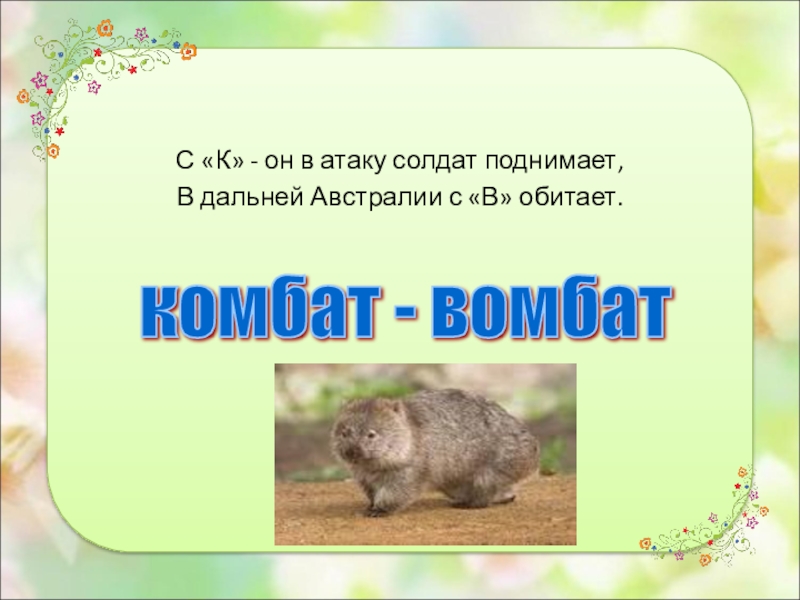 С «К» - он в атаку солдат поднимает,
В дальней Австралии с «В» обитает.

комбат - вомбат